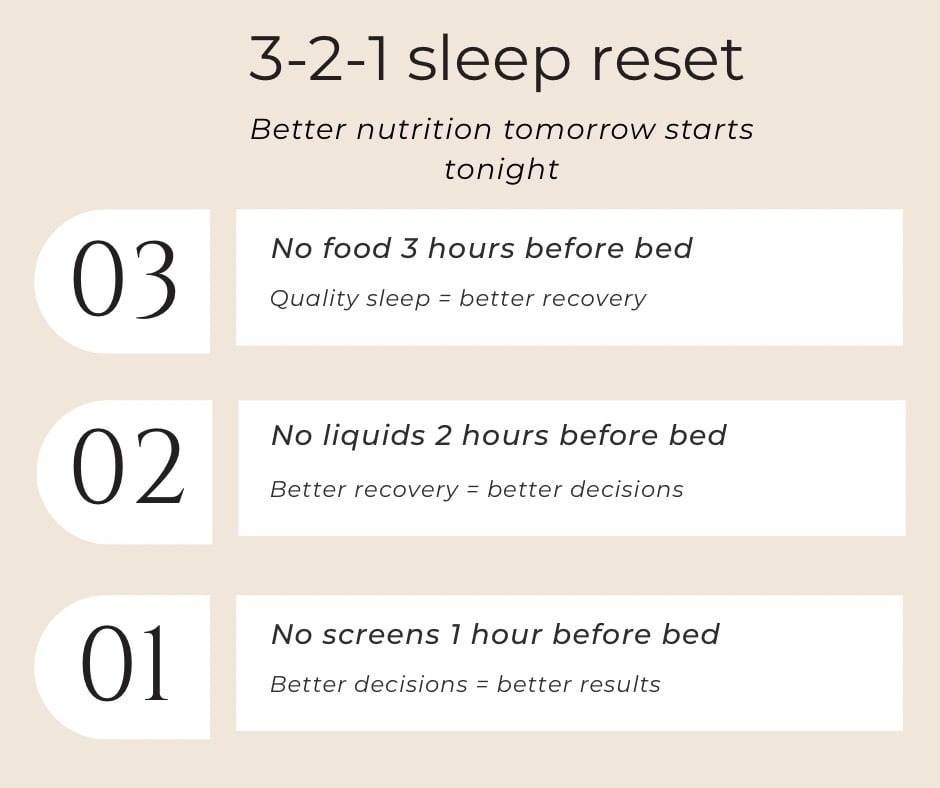 3-2-1 sleep reset

Better nutrition tomorrow starts tonight

03

No food 3 hours before bed

Quality sleep = better recovery

02

No liquids 2 hours before bed

Better recovery = better decisions

01

No screens 1 hour before bed

Better decisions = better results